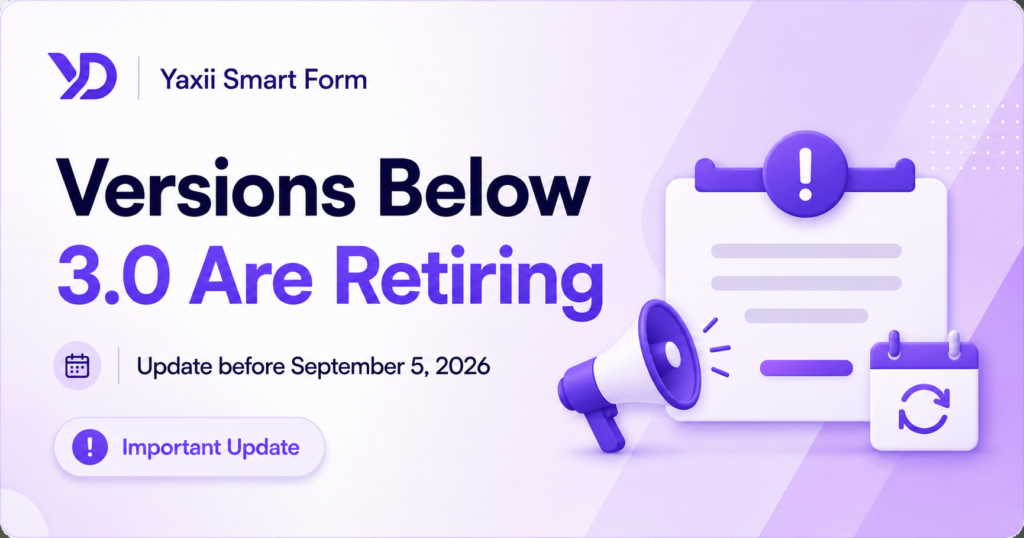 YD

Yaxii Smart Form

Versions Below 3.0 Are Retiring

Update before September 5, 2026

Important Update